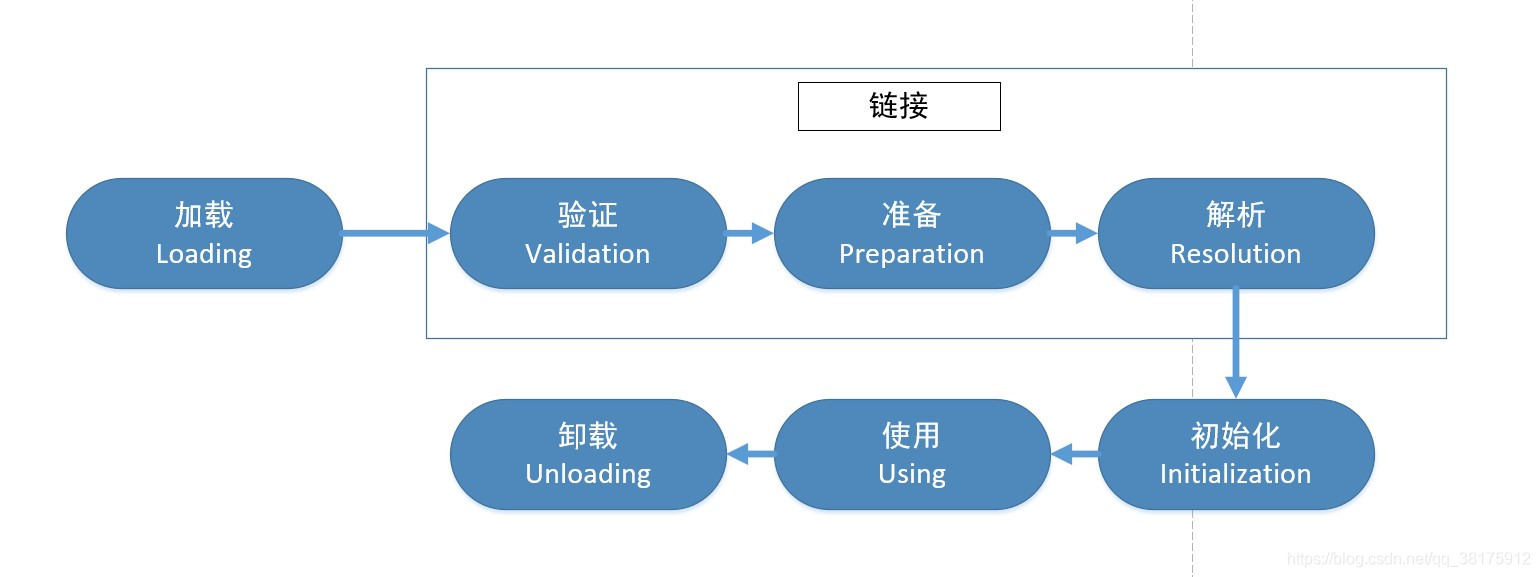 链接

加载
Loading

验证
Validation

准备
Preparation

解析
Resolution

初始化
Initialization

使用
Using

卸载
Unloading

https://blog.csdn.net/qq_38175912